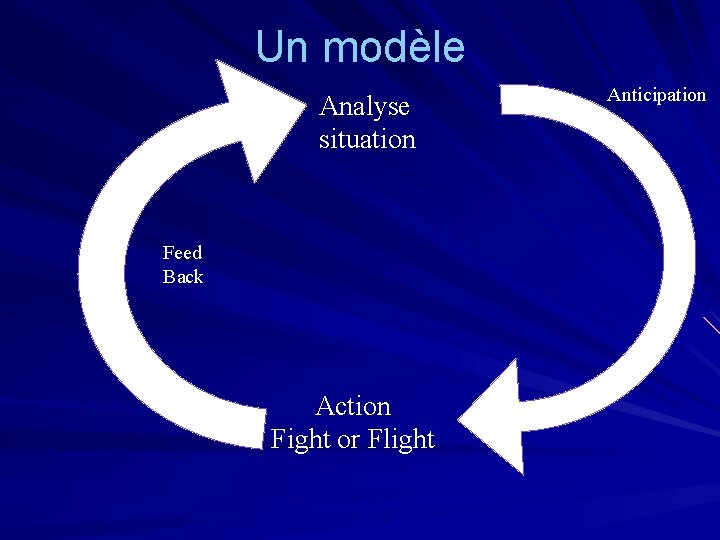 Un modèle

Analyse
situation

Anticipation

Feed
Back

Action
Fight or Flight